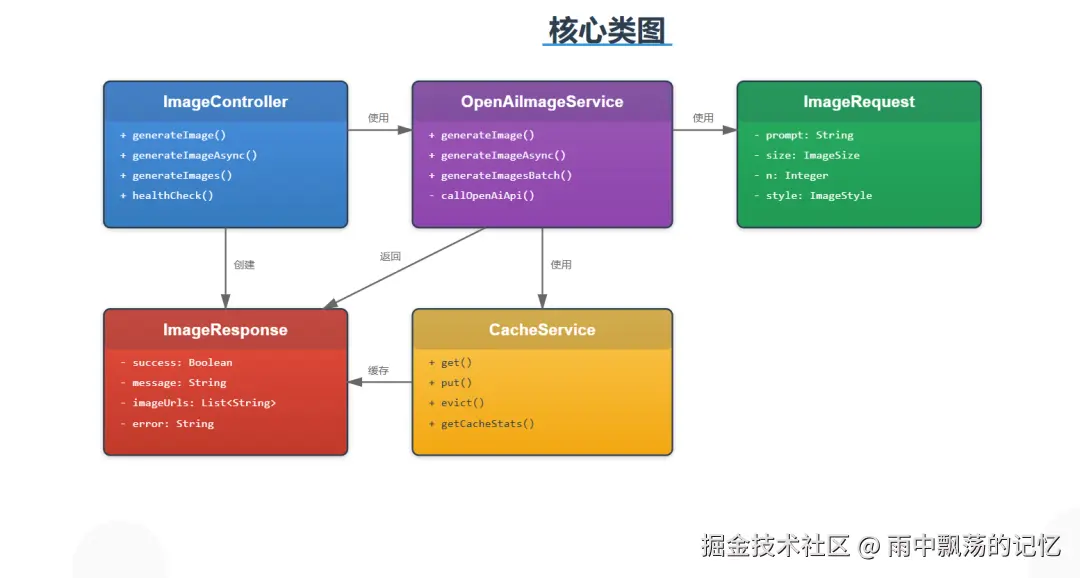 核心类图

ImageController
+ generateImage()
+ generateImageAsync()
+ generateImages()
+ healthCheck()

使用

OpenAiImageService
+ generateImage()
+ generateImageAsync()
+ generateImagesBatch()
- callOpenAiApi()

使用

ImageRequest
- prompt: String
- size: ImageSize
- n: Integer
- style: ImageStyle

创建

返回

使用

ImageResponse
- success: Boolean
- message: String
- imageUrls: List<String>
- error: String

缓存

CacheService
+ get()
+ put()
+ evict()
+ getCacheStats()

掘金技术社区 @ 雨中飘荡的记忆